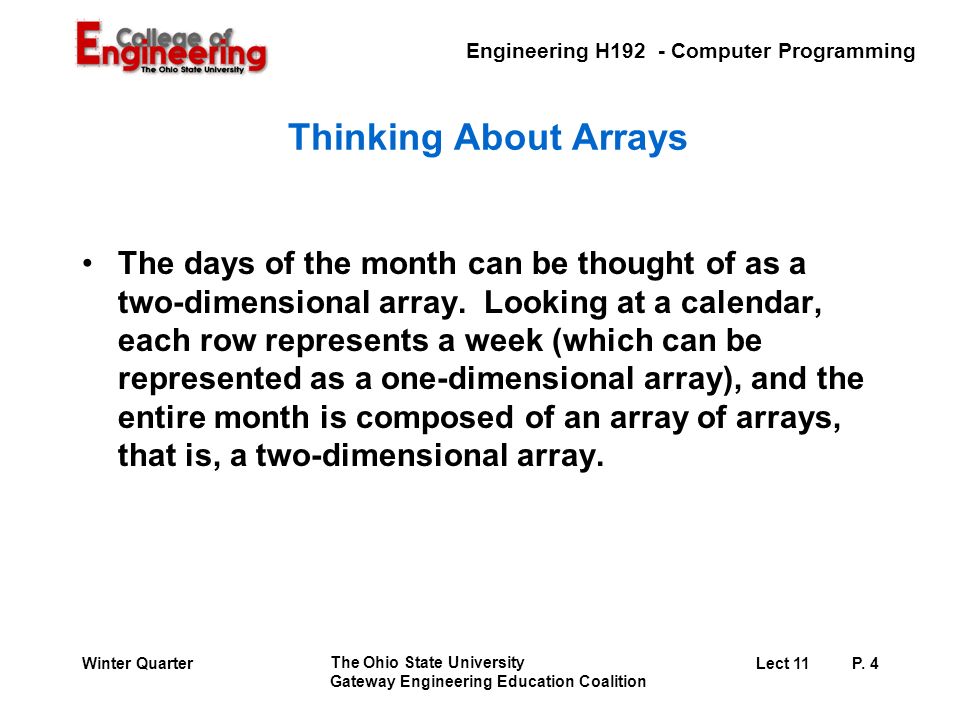 College of Engineering
The Ohio State University

Engineering H192 - Computer Programming

Thinking About Arrays

• The days of the month can be thought of as a two-dimensional array. Looking at a calendar, each row represents a week (which can be represented as a one-dimensional array), and the entire month is composed of an array of arrays, that is, a two-dimensional array.

Winter Quarter

The Ohio State University
Gateway Engineering Education Coalition

Lect 11

P. 4